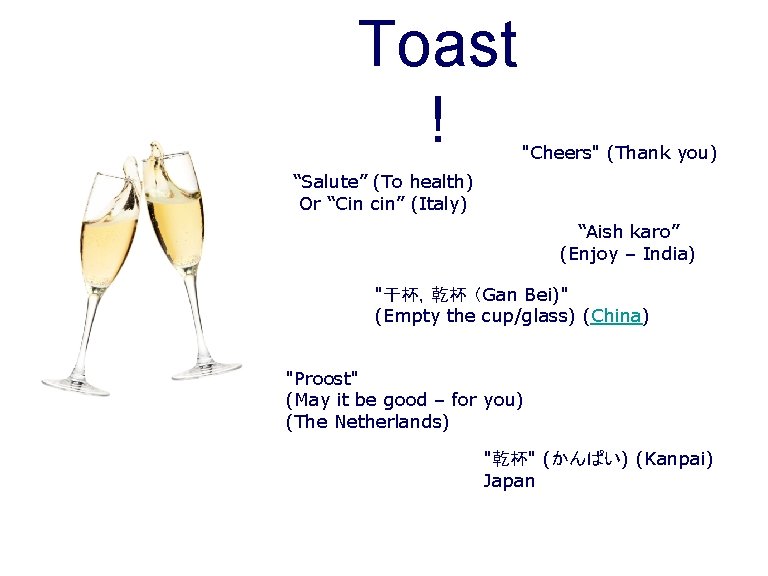 Toast !

"Cheers" (Thank you)

“Salute” (To health) Or “Cin cin” (Italy)

“Aish karo” (Enjoy – India)

"干杯, 乾杯 (Gan Bei)" (Empty the cup/glass) (China)

"Proost" (May it be good – for you) (The Netherlands)

"乾杯" (かんぱい) (Kanpai) Japan